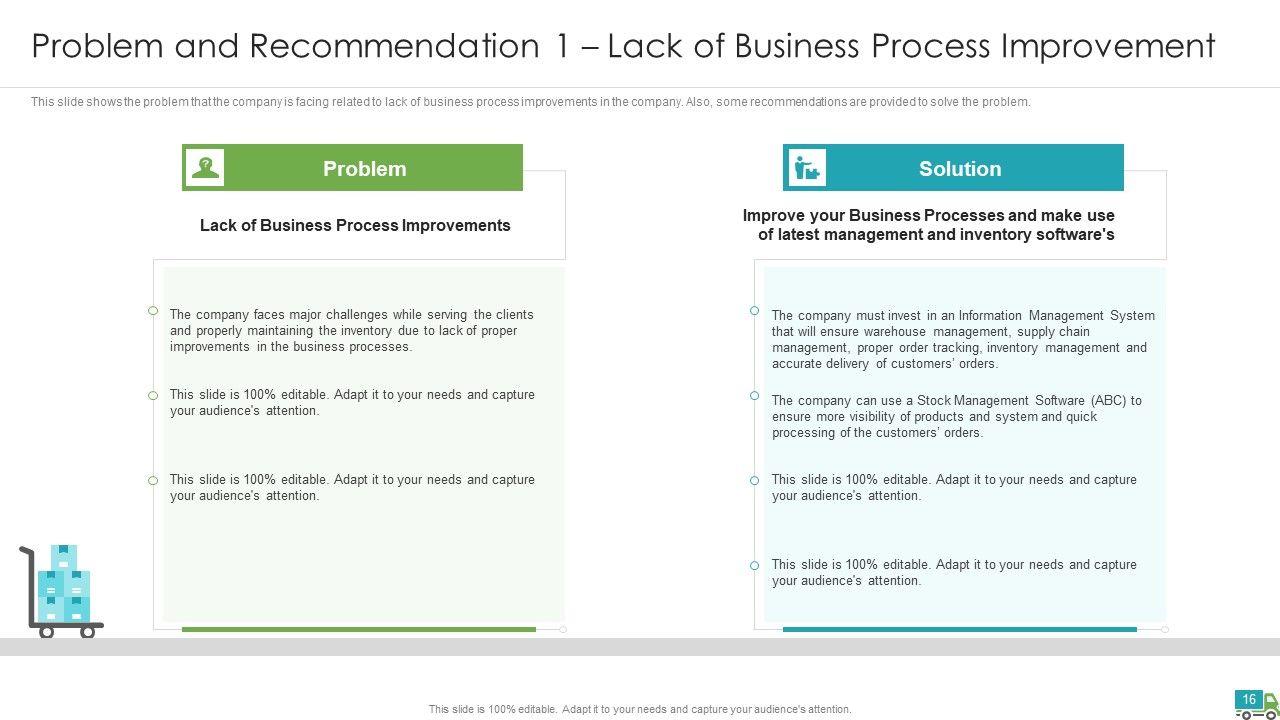 Problem and Recommendation 1 – Lack of Business Process Improvement

This slide shows the problem that the company is facing related to lack of business process improvements in the company. Also, some recommendations are provided to solve the problem.

Problem

Lack of Business Process Improvements

The company faces major challenges while serving the clients and properly maintaining the inventory due to lack of proper improvements in the business processes.

This slide is 100% editable. Adapt it to your needs and capture your audience's attention.

This slide is 100% editable. Adapt it to your needs and capture your audience's attention.

Solution

Improve your Business Processes and make use of latest management and inventory software's

The company must invest in an Information Management System that will ensure warehouse management, supply chain management, proper order tracking, inventory management and accurate delivery of customers' orders.

The company can use a Stock Management Software (ABC) to ensure more visibility of products and system and quick processing of the customers' orders.

This slide is 100% editable. Adapt it to your needs and capture your audience's attention.

This slide is 100% editable. Adapt it to your needs and capture your audience's attention.

This slide is 100% editable. Adapt it to your needs and capture your audience's attention.

16